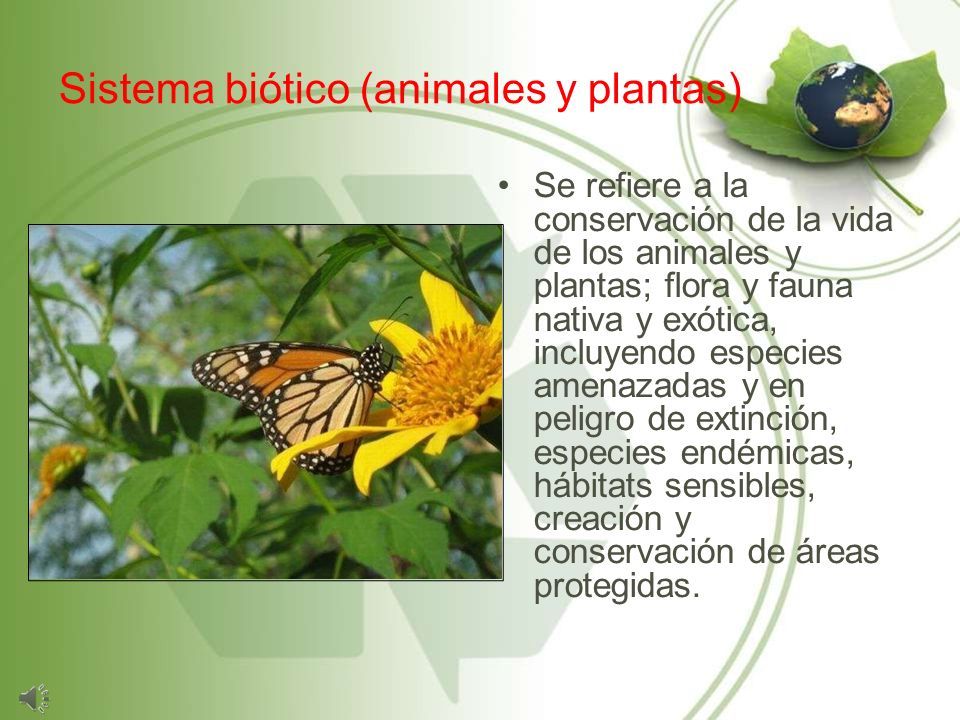 Sistema biótico (animales y plantas)

• Se refiere a la conservación de la vida de los animales y plantas; flora y fauna nativa y exótica, incluyendo especies amenazadas y en peligro de extinción, especies endémicas, hábitats sensibles, creación y conservación de áreas protegidas.